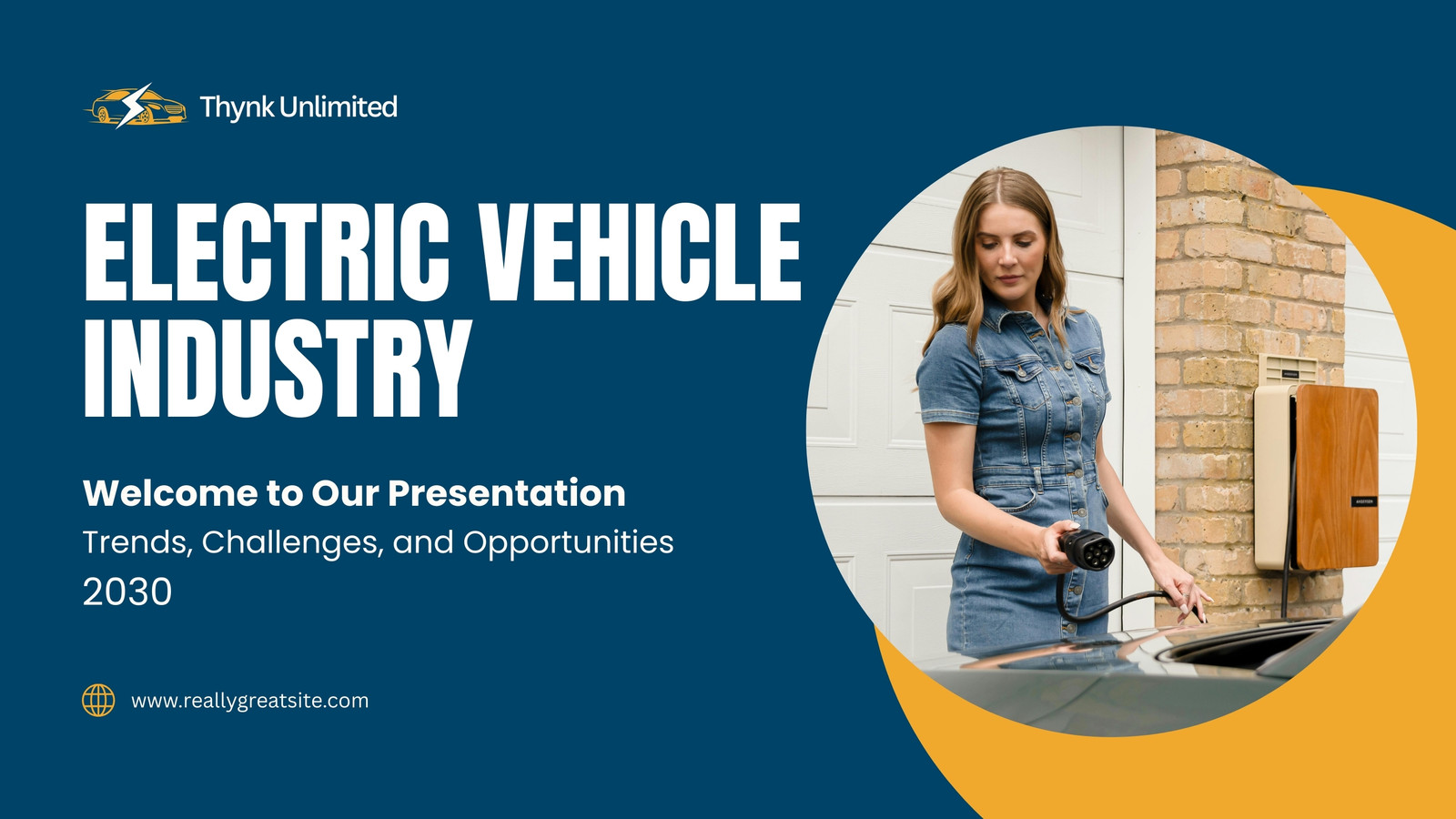 Thynk Unlimited

ELECTRIC VEHICLE INDUSTRY

Welcome to Our Presentation

Trends, Challenges, and Opportunities

2030

www.reallygreatsite.com